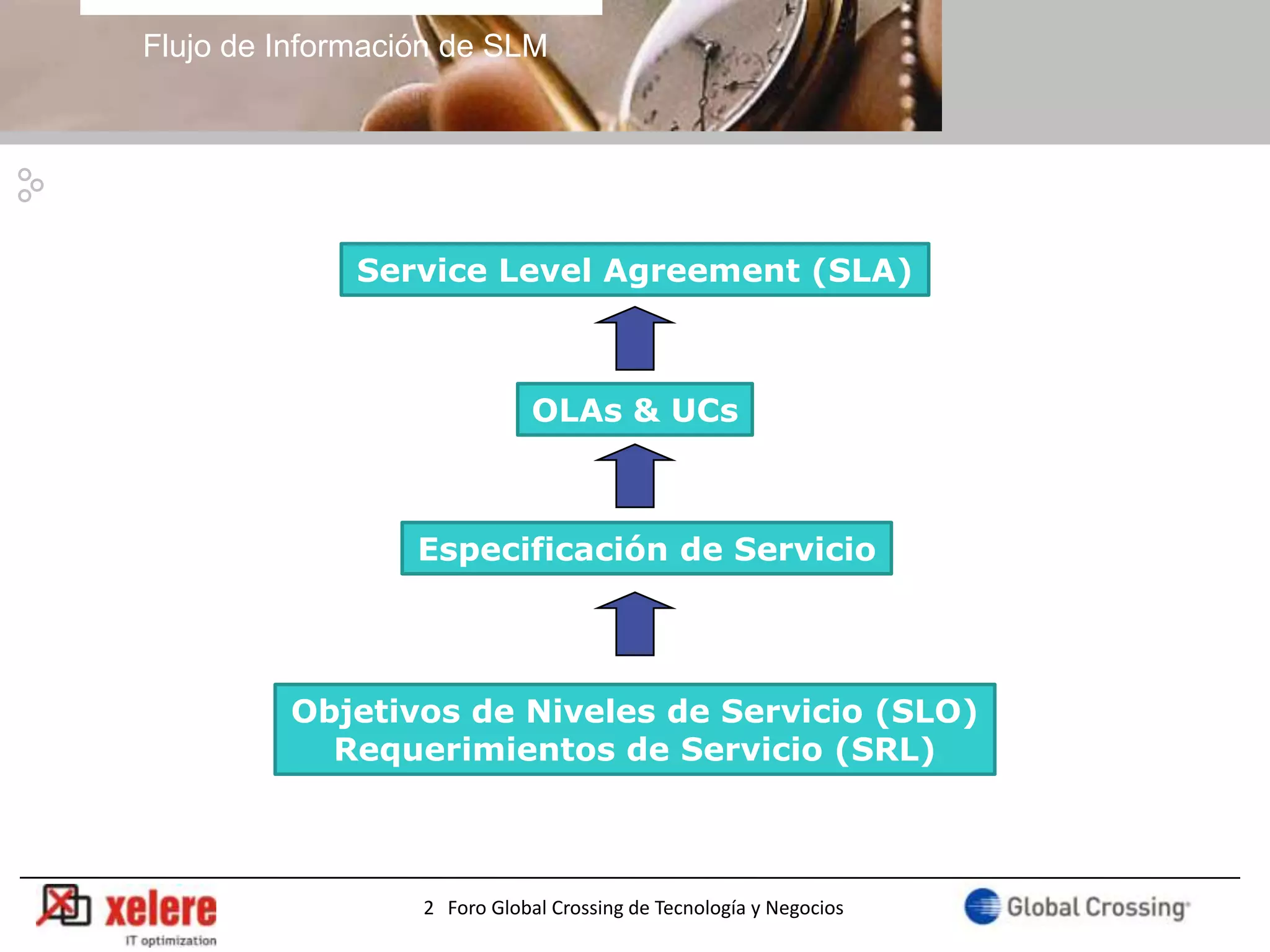 Flujo de Información de SLM

Service Level Agreement (SLA)

OLAs & UCs

Especificación de Servicio

Objetivos de Niveles de Servicio (SLO)
Requerimientos de Servicio (SRL)

xelere
IT optimization

2 Foro Global Crossing de Tecnología y Negocios

Global Crossing